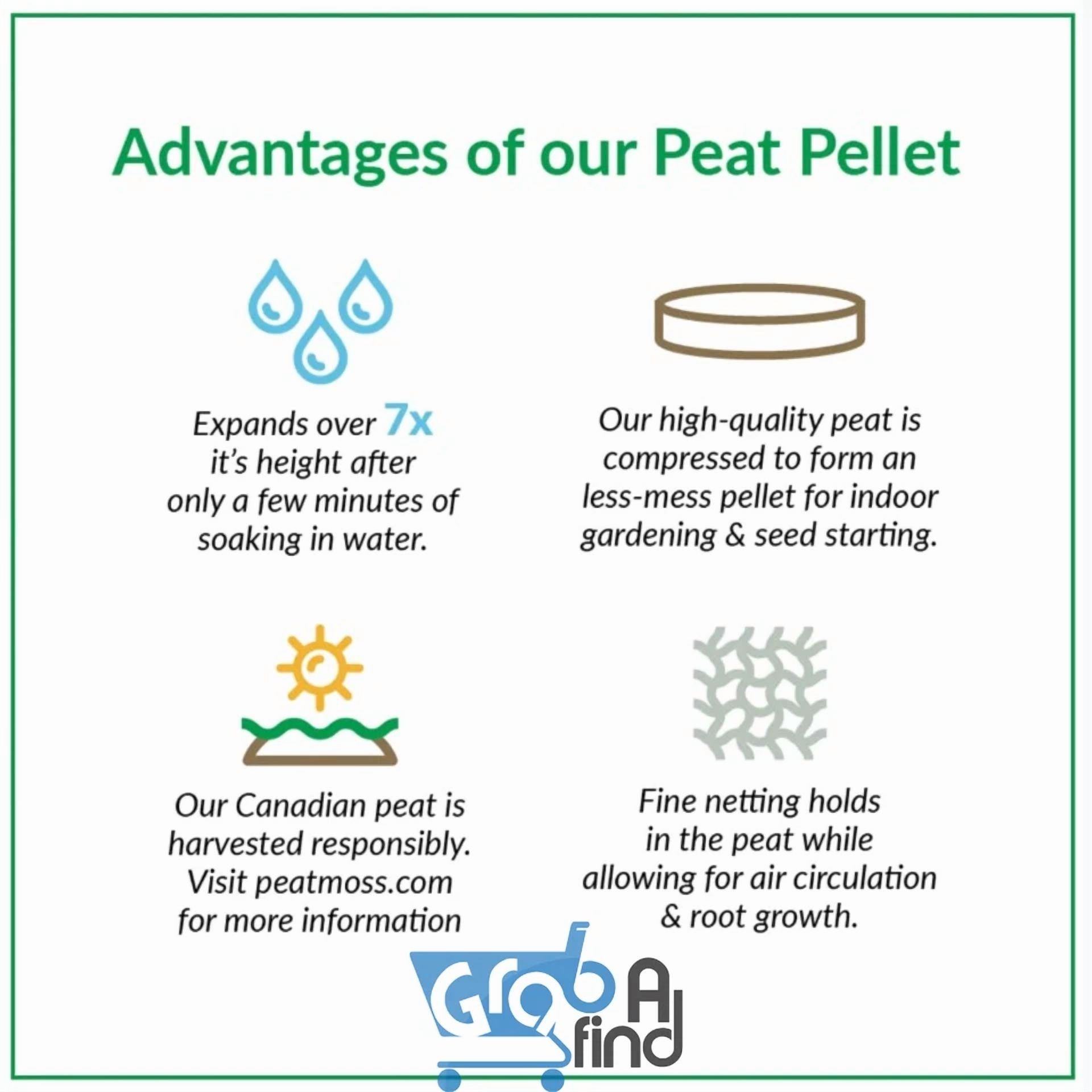 Advantages of our Peat Pellet

Expands over 7x it's height after only a few minutes of soaking in water.

Our high-quality peat is compressed to form an less-mess pellet for indoor gardening & seed starting.

Our Canadian peat is harvested responsibly. Visit peatmoss.com for more information

Fine netting holds in the peat while allowing for air circulation & root growth.

Grab A find